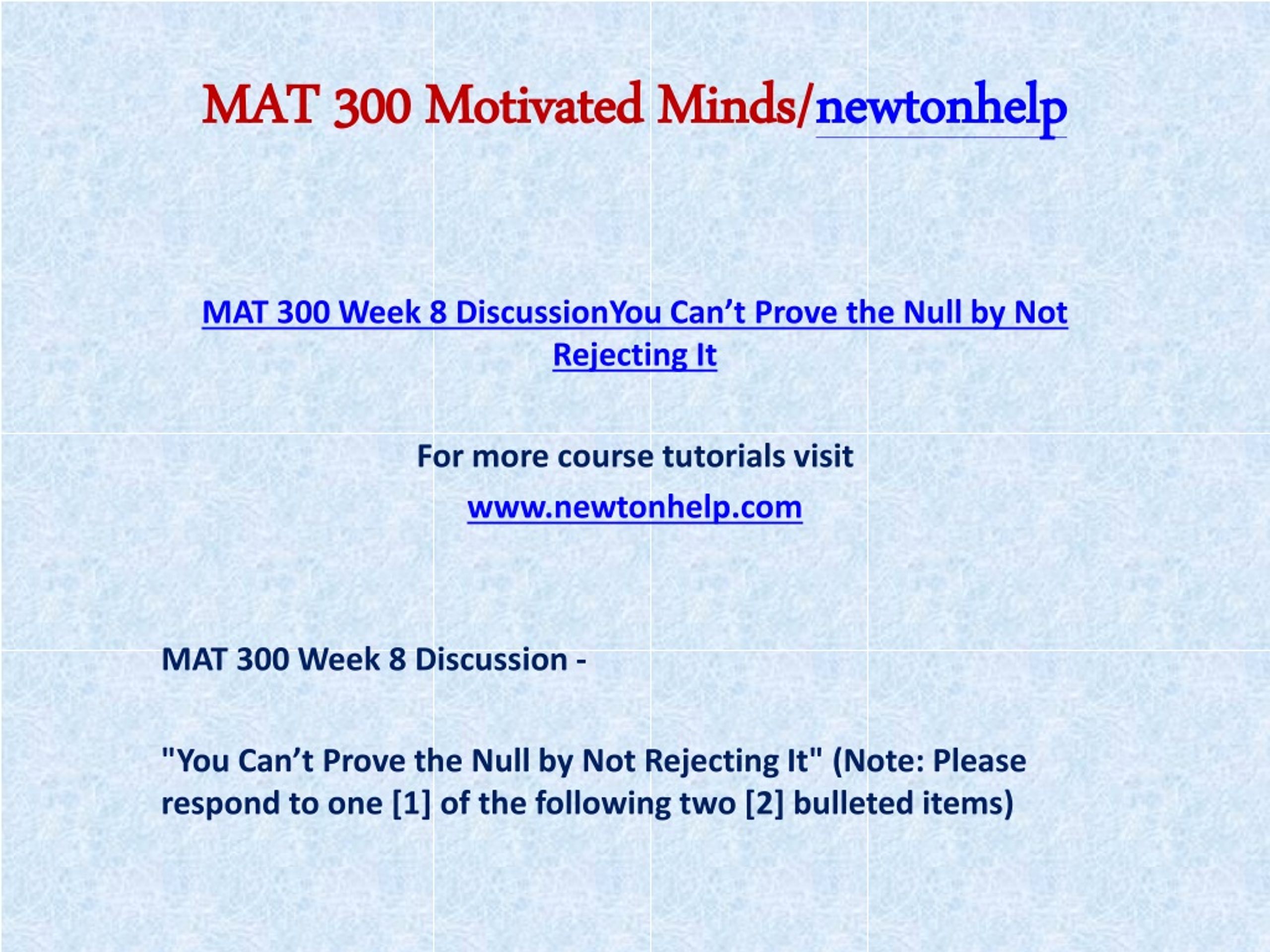 MAT 300 Motivated Minds/newtonhelp

MAT 300 Week 8 DiscussionYou Can’t Prove the Null by Not Rejecting It

For more course tutorials visit

www.newtonhelp.com

MAT 300 Week 8 Discussion -

"You Can’t Prove the Null by Not Rejecting It" (Note: Please respond to one [1] of the following two [2] bulleted items)